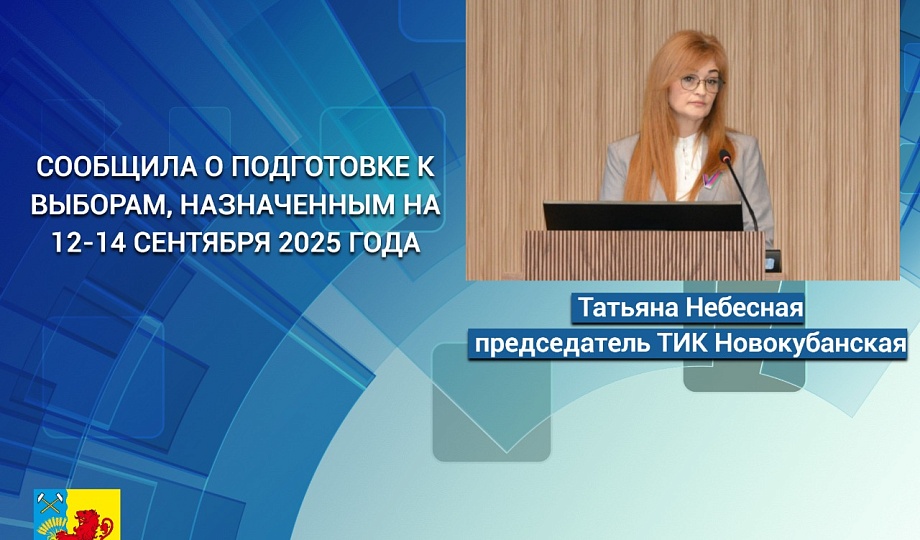 СООБЩИЛА О ПОДГОТОВКЕ К ВЫБОРАМ, НАЗНАЧЕННЫМ НА 12-14 СЕНТЯБРЯ 2025 ГОДА

Татьяна Небесная
председатель ТИК Новокубанская